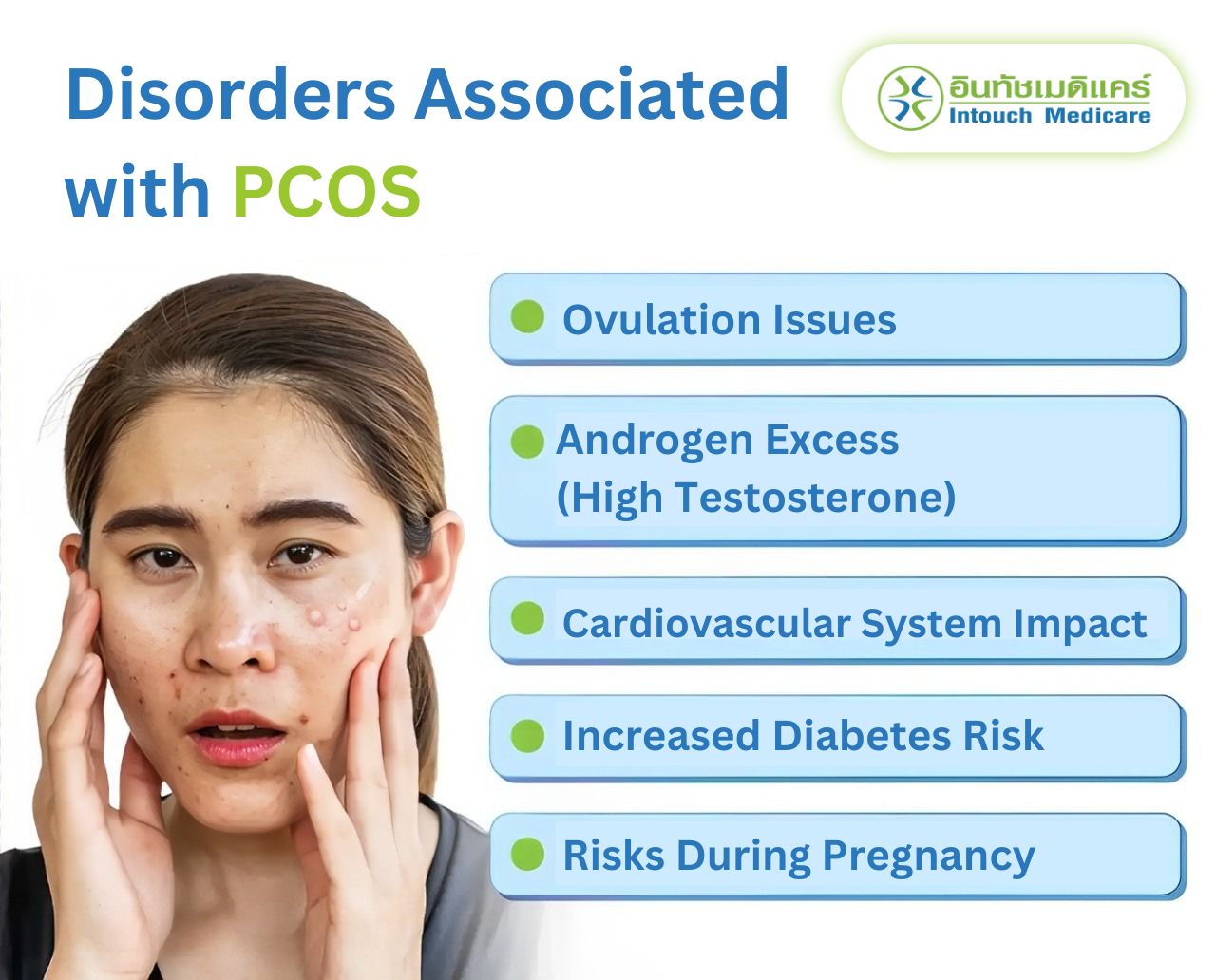 Disorders Associated with PCOS

อินทัชเมดิแคร์
Intouch Medicare

Ovulation Issues

Androgen Excess (High Testosterone)

Cardiovascular System Impact

Increased Diabetes Risk

Risks During Pregnancy